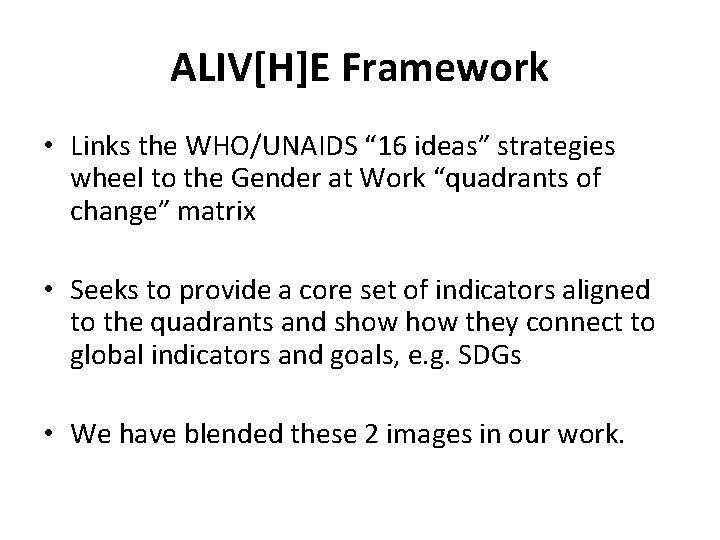 ALIV[H]E Framework

• Links the WHO/UNAIDS “16 ideas” strategies wheel to the Gender at Work “quadrants of change” matrix

• Seeks to provide a core set of indicators aligned to the quadrants and show how they connect to global indicators and goals, e.g. SDGs

• We have blended these 2 images in our work.